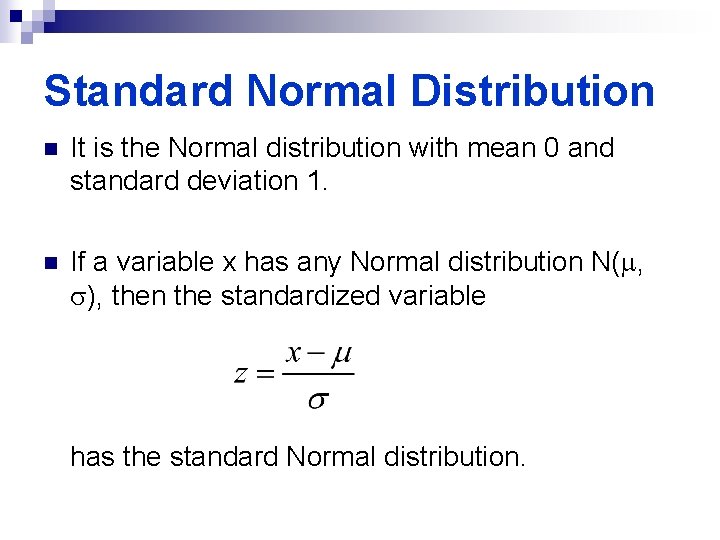 Standard Normal Distribution

It is the Normal distribution with mean 0 and standard deviation 1.

If a variable x has any Normal distribution N($\mu$, $\sigma$), then the standardized variable

$z = \frac{x - \mu}{\sigma}$

has the standard Normal distribution.